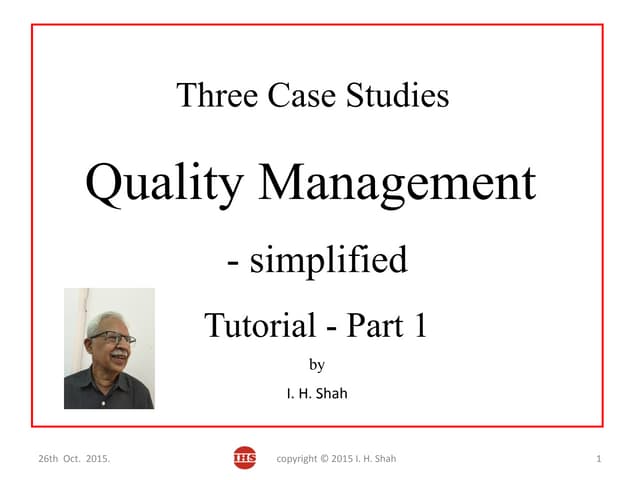 Three Case Studies

Quality Management

- simplified

Tutorial - Part 1

by

I. H. Shah

26th Oct. 2015.

IHS

copyright © 2015 I. H. Shah

1